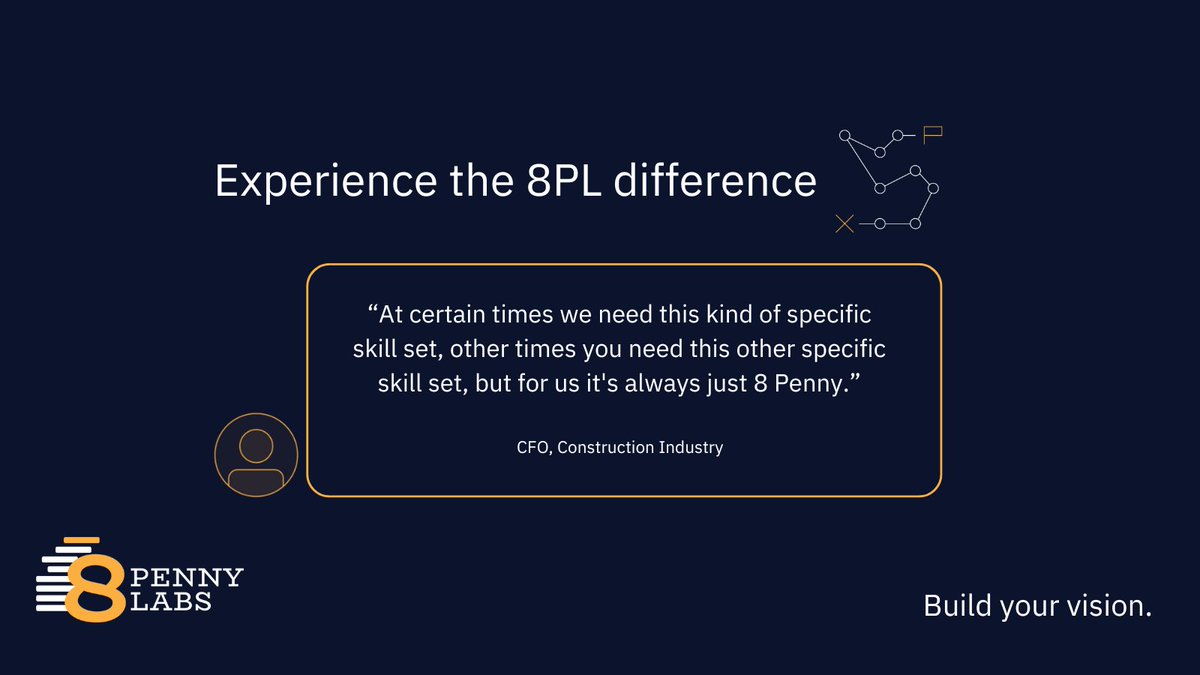 Experience the 8PL difference

“At certain times we need this kind of specific skill set, other times you need this other specific skill set, but for us it's always just 8 Penny.”

CFO, Construction Industry

8 PENNY LABS

Build your vision.